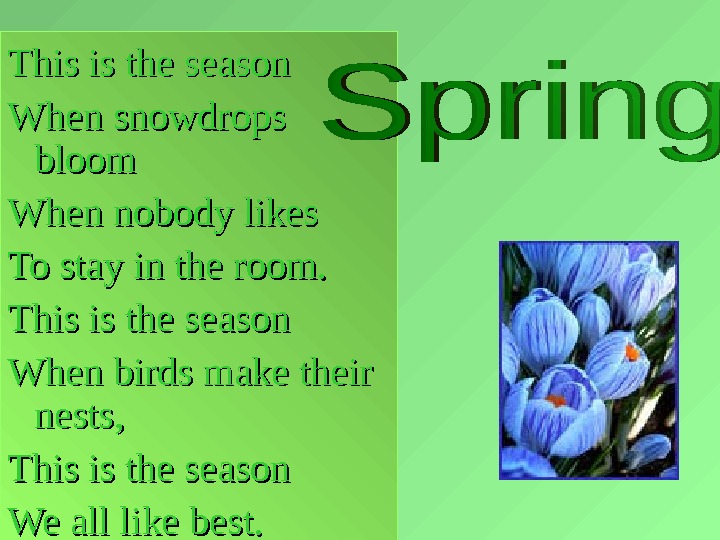 Spring

This is the season
When snowdrops bloom
When nobody likes
To stay in the room.
This is the season
When birds make their nests,
This is the season
We all like best.